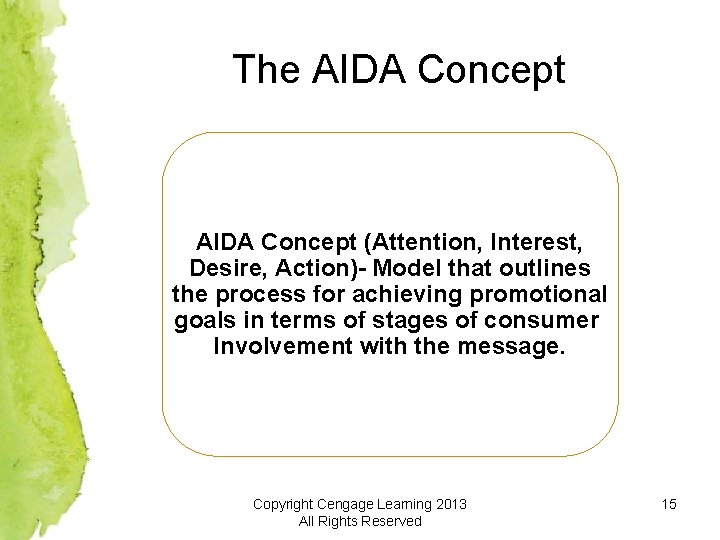 The AIDA Concept

AIDA Concept (Attention, Interest, Desire, Action)- Model that outlines the process for achieving promotional goals in terms of stages of consumer Involvement with the message.

Copyright Cengage Learning 2013
All Rights Reserved

15